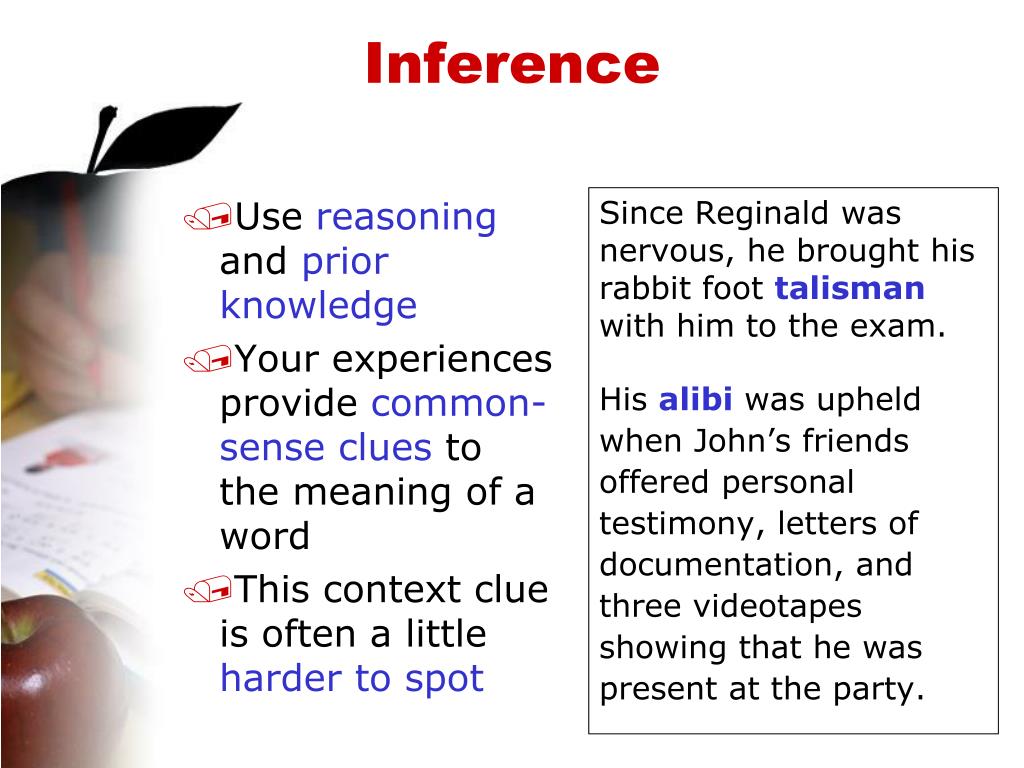 Inference

Use reasoning and prior knowledge

Your experiences provide common-sense clues to the meaning of a word

This context clue is often a little harder to spot

Since Reginald was nervous, he brought his rabbit foot talisman with him to the exam.

His alibi was upheld when John's friends offered personal testimony, letters of documentation, and three videotapes showing that he was present at the party.